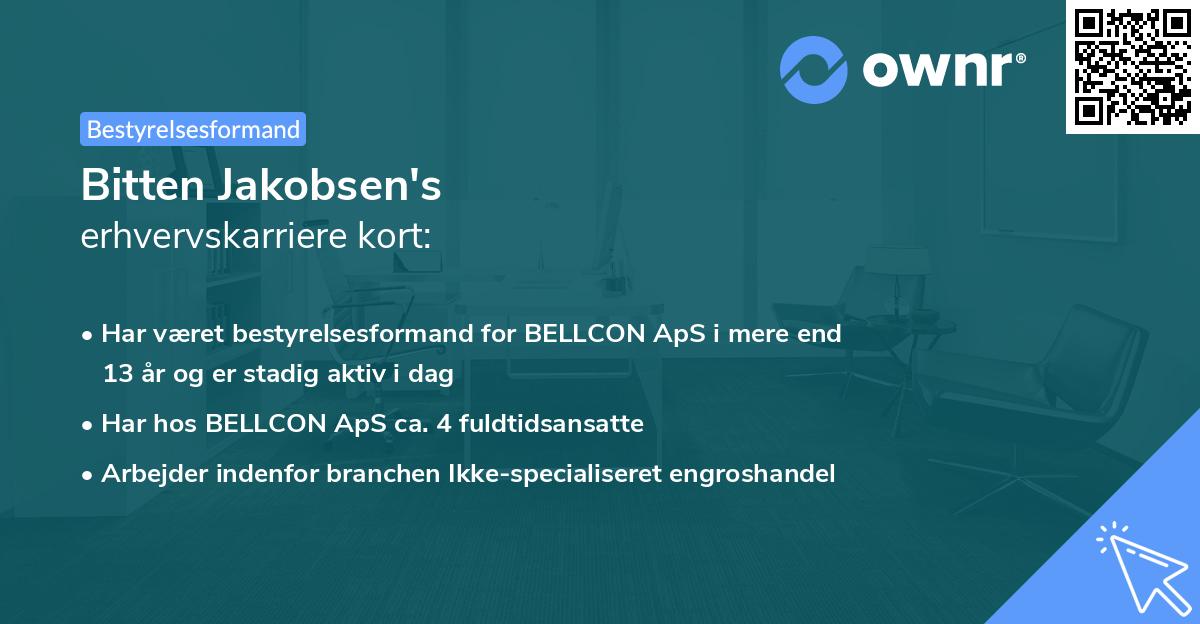 ownr®

Bestyrelsesformand

Bitten Jakobsen's
erhvervskarriere kort:

• Har været bestyrelsesformand for BELLCON ApS i mere end 13 år og er stadig aktiv i dag
• Har hos BELLCON ApS ca. 4 fuldtidsansatte
• Arbejder indenfor branchen Ikke-specialiseret engroshandel